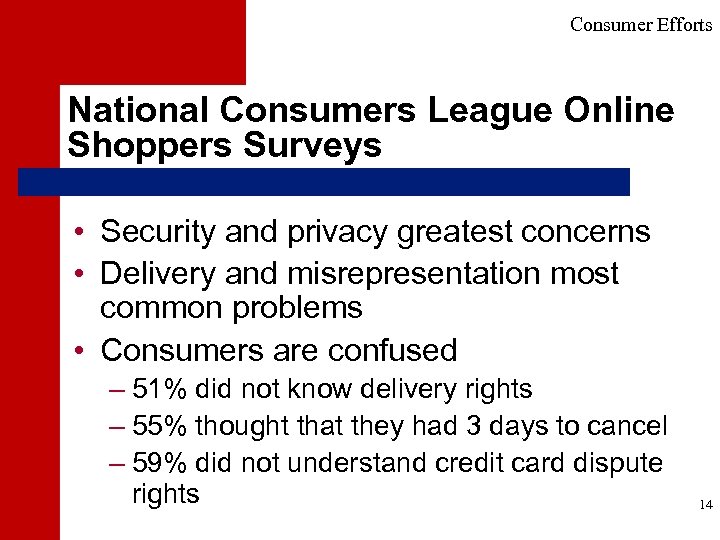 Consumer Efforts

National Consumers League Online Shoppers Surveys

• Security and privacy greatest concerns
• Delivery and misrepresentation most common problems
• Consumers are confused
– 51% did not know delivery rights
– 55% thought that they had 3 days to cancel
– 59% did not understand credit card dispute rights

14